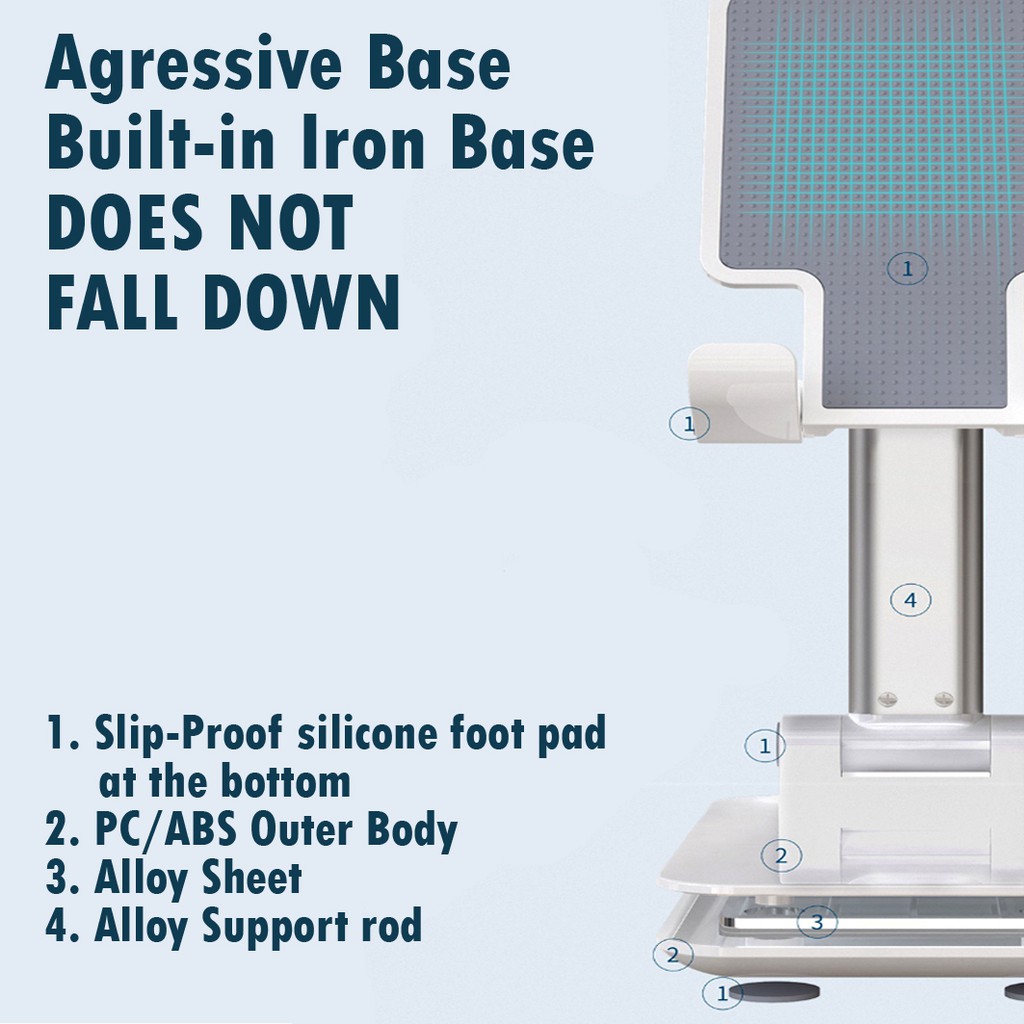 Agressive Base
Built-in Iron Base
DOES NOT
FALL DOWN

1. Slip-Proof silicone foot pad at the bottom
2. PC/ABS Outer Body
3. Alloy Sheet
4. Alloy Support rod

1
1
4
1
2
3
2
1